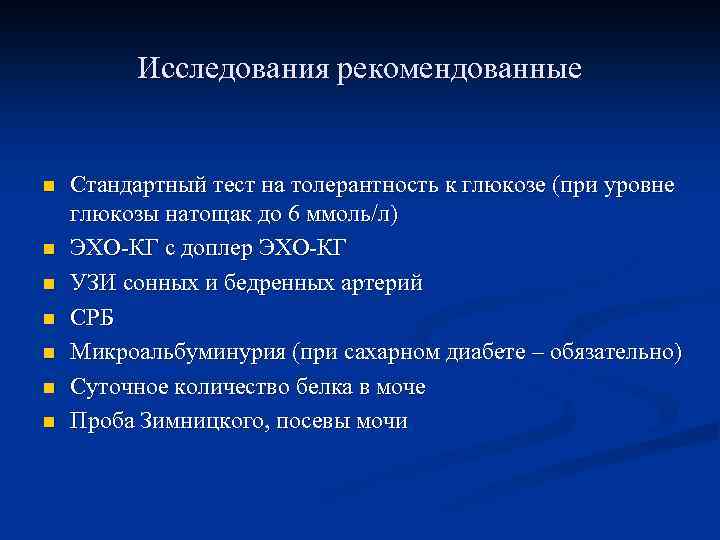 Исследования рекомендованные

- Стандартный тест на толерантность к глюкозе (при уровне глюкозы натощак до 6 ммоль/л)
- ЭХО-КГ с доплер ЭХО-КГ
- УЗИ сонных и бедренных артерий
- СРБ
- Микроальбуминурия (при сахарном диабете – обязательно)
- Суточное количество белка в моче
- Проба Зимницкого, посевы мочи